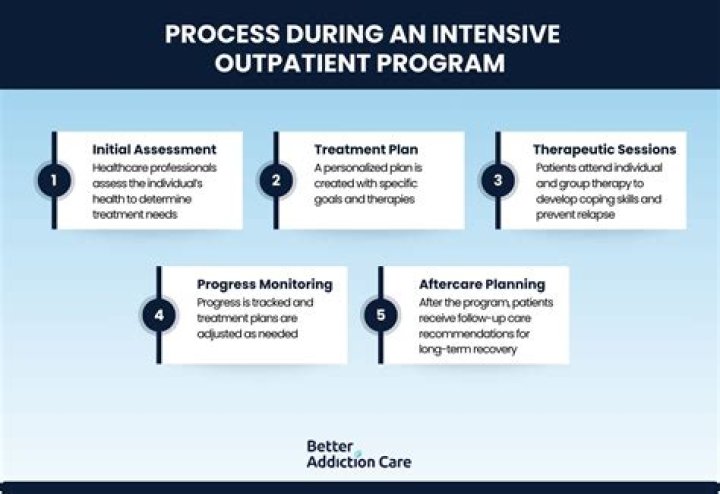 PROCESS DURING AN INTENSIVE OUTPATIENT PROGRAM

1
Initial Assessment
Healthcare professionals assess the individual's health to determine treatment needs

2
Treatment Plan
A personalized plan is created with specific goals and therapies

3
Therapeutic Sessions
Patients attend individual and group therapy to develop coping skills and prevent relapse

4
Progress Monitoring
Progress is tracked and treatment plans are adjusted as needed

5
Aftercare Planning
After the program, patients receive follow-up care recommendations for long-term recovery

Better Addiction Care